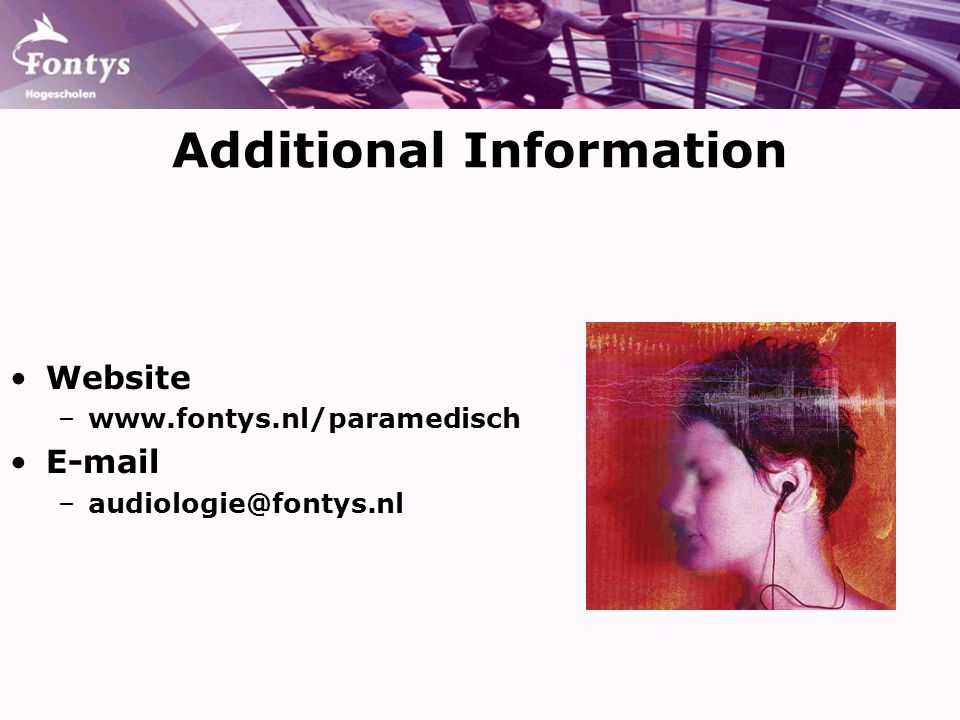 Fontys
Hogescholen

Additional Information

• Website
– www.fontys.nl/paramedisch
• E-mail
– audiologie@fontys.nl